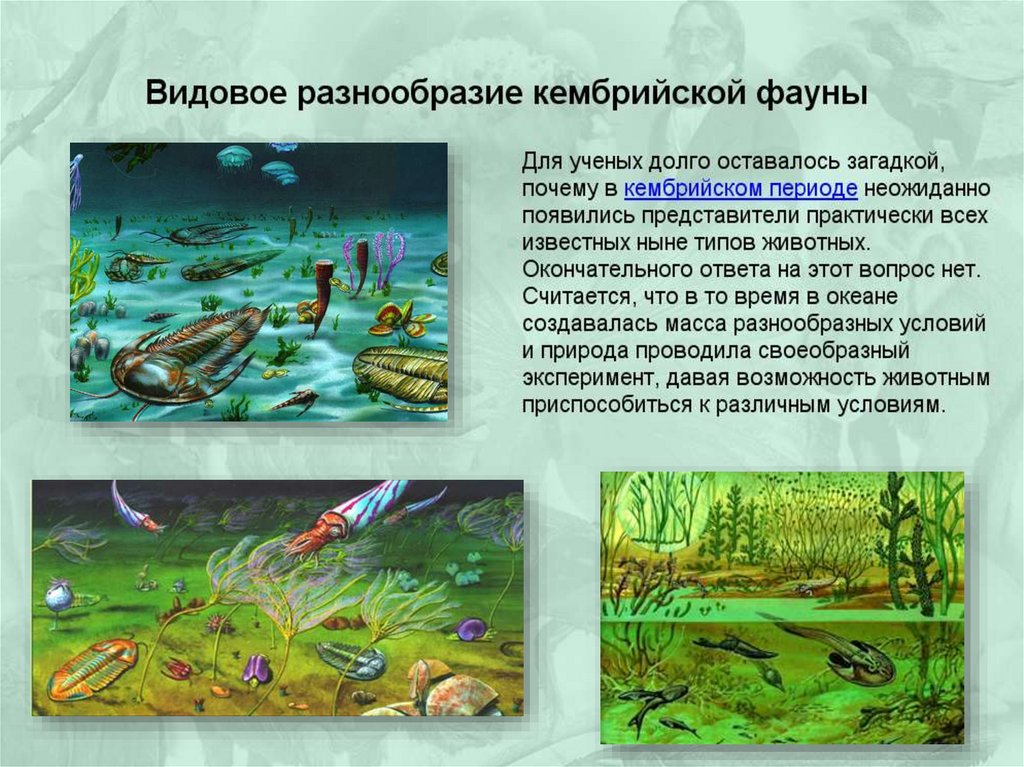 Видовое разнообразие кембрийской фауны

Для ученых долго оставалось загадкой, почему в кембрийском периоде неожиданно появились представители практически всех известных ныне типов животных. Окончательного ответа на этот вопрос нет. Считается, что в то время в океане создавалась масса разнообразных условий и природа проводила своеобразный эксперимент, давая возможность животным приспособиться к различным условиям.